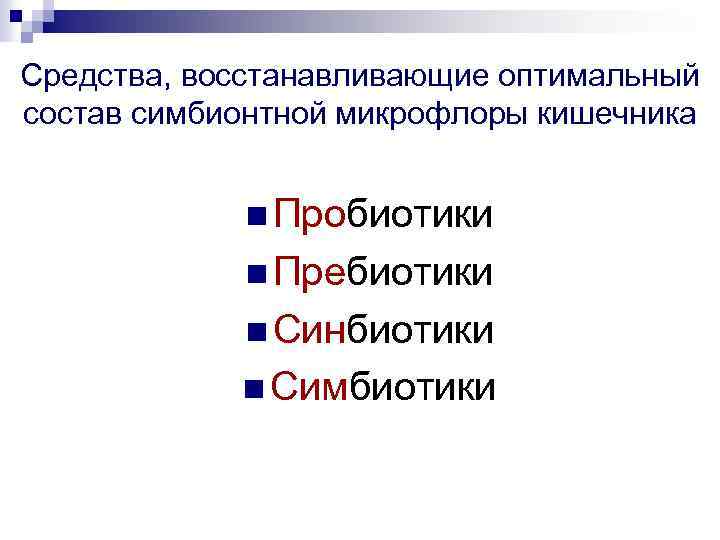 Средства, восстанавливающие оптимальный состав симбионтной микрофлоры кишечника

Пробиотики
Пребиотики
Синбиотики
Симбиотики